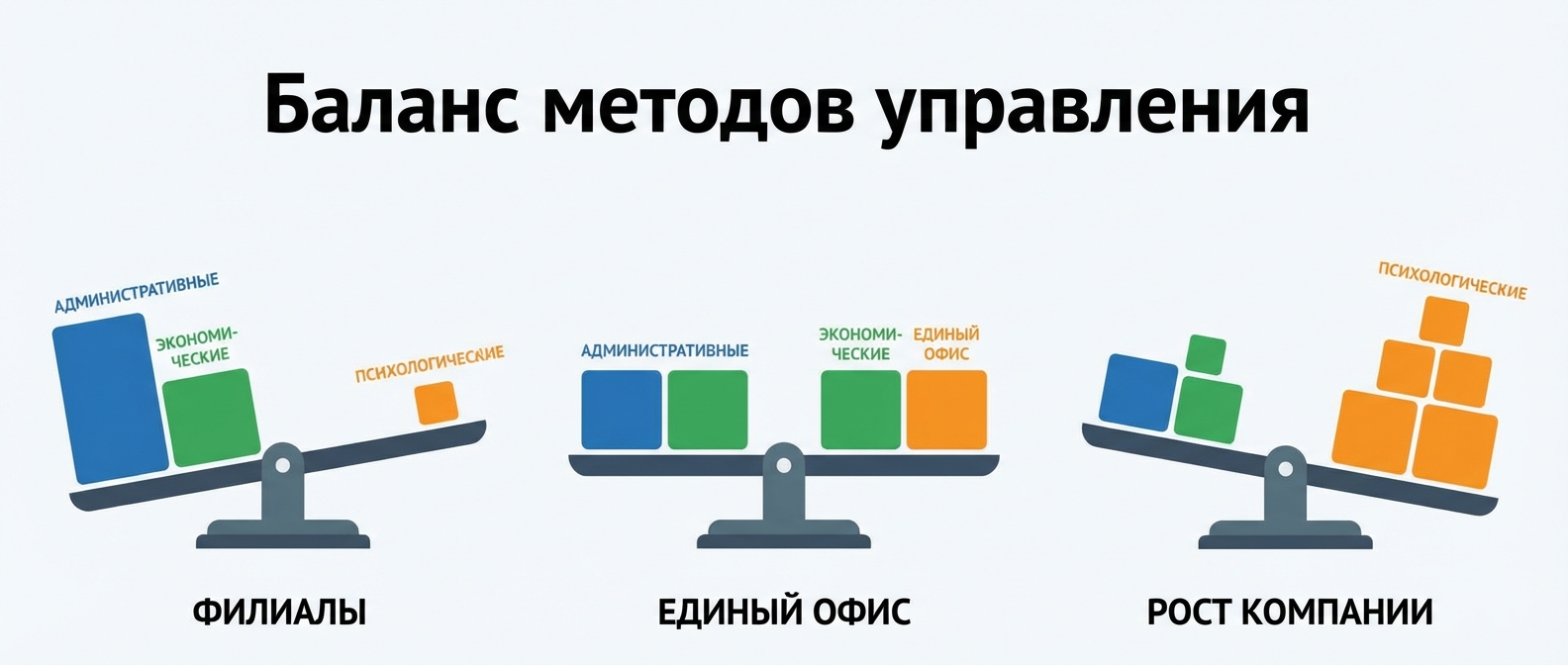 Баланс методов управления

АДМИНИСТРАТИВНЫЕ
ЭКОНОМИЧЕСКИЕ
ПСИХОЛОГИЧЕСКИЕ

ФИЛИАЛЫ

АДМИНИСТРАТИВНЫЕ
ЭКОНОМИЧЕСКИЕ
ЕДИНЫЙ ОФИС

ЕДИНЫЙ ОФИС

ПСИХОЛОГИЧЕСКИЕ

РОСТ КОМПАНИИ